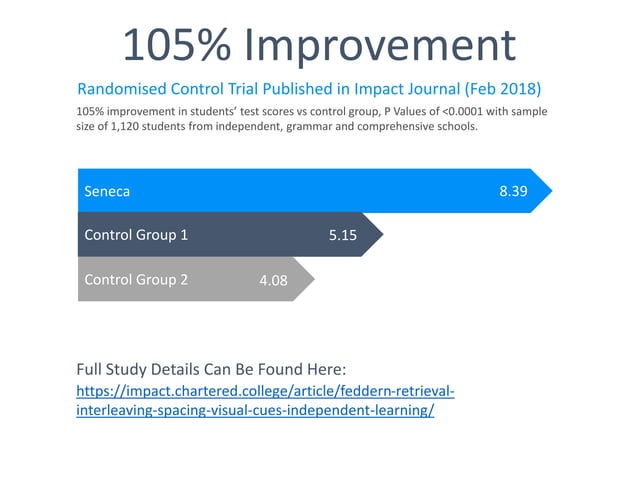 105% Improvement

Randomised Control Trial Published in Impact Journal (Feb 2018)

105% improvement in students' test scores vs control group, P Values of <0.0001 with sample size of 1,120 students from independent, grammar and comprehensive schools.

Seneca 8.39

Control Group 1 5.15

Control Group 2 4.08

Full Study Details Can Be Found Here:
https://impact.chartered.college/article/feddern-retrieval-interleaving-spacing-visual-cues-independent-learning/